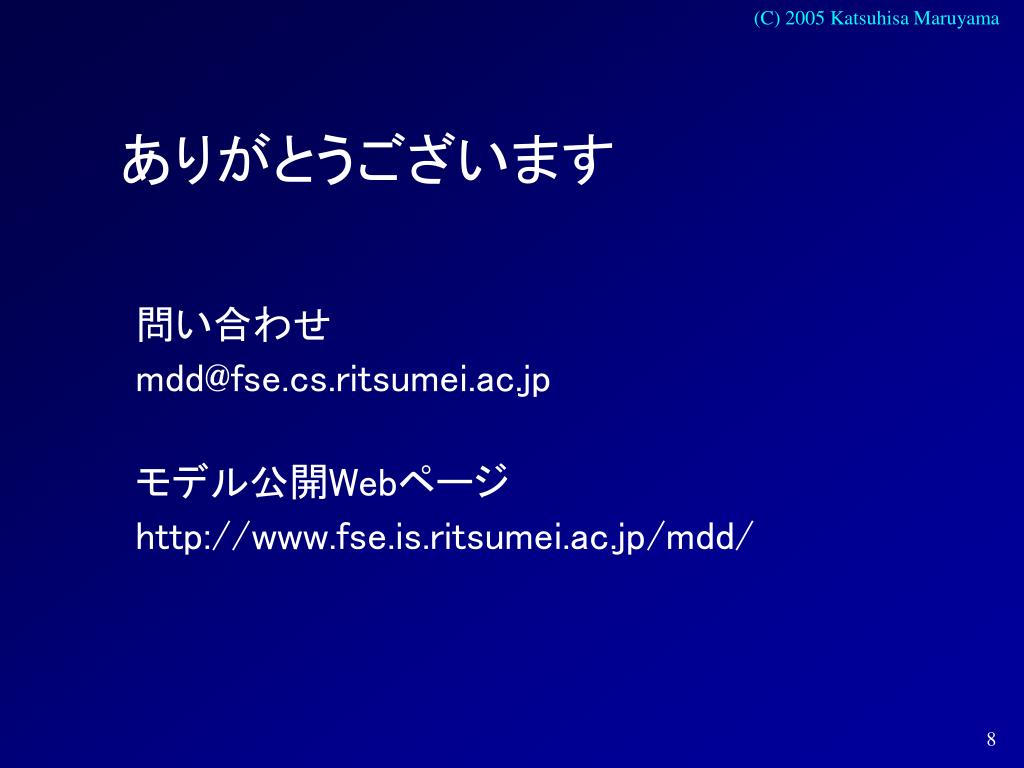 (C) 2005 Katsuhisa Maruyama

ありがとうございます

問い合わせ

mdd@fse.cs.ritsumei.ac.jp

モデル公開Webページ

http://www.fse.is.ritsumei.ac.jp/mdd/

8